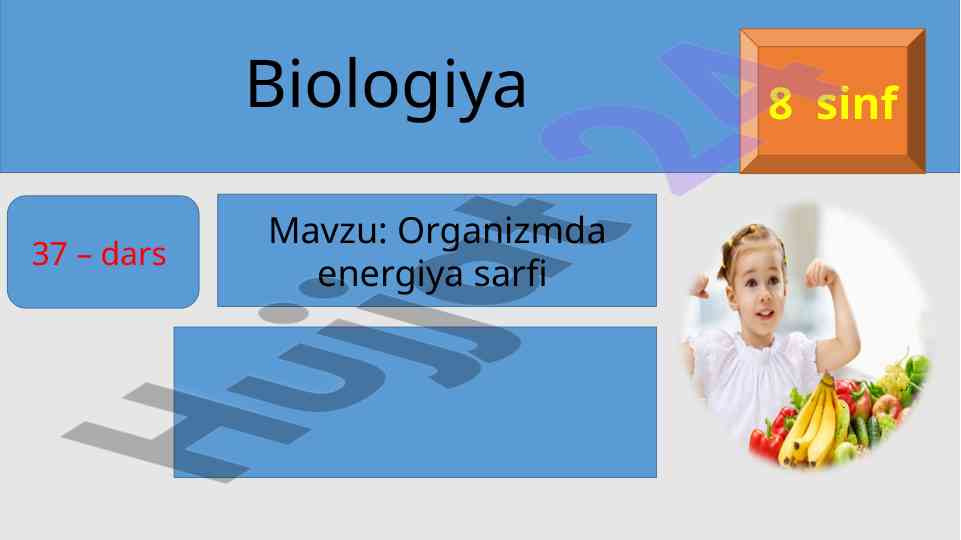 Biologiya

8 sinf

37 – dars

Mavzu: Organizmda energiya sarfi

Hujjat 24